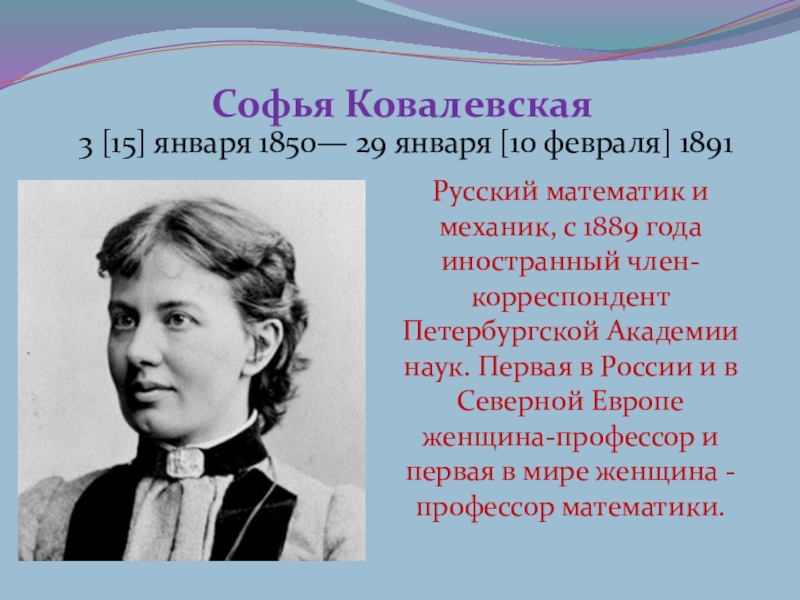 Софья Ковалевская

3 [15] января 1850— 29 января [10 февраля] 1891

Русский математик и механик, с 1889 года иностранный член-корреспондент Петербургской Академии наук. Первая в России и в Северной Европе женщина-профессор и первая в мире женщина - профессор математики.